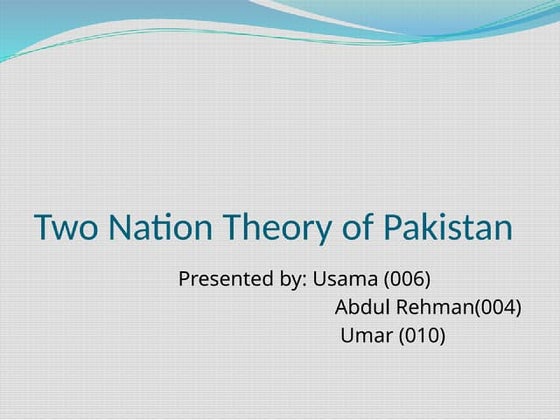 Two Nation Theory of Pakistan

Presented by: Usama (006)
Abdul Rehman(004)
Umar (010)